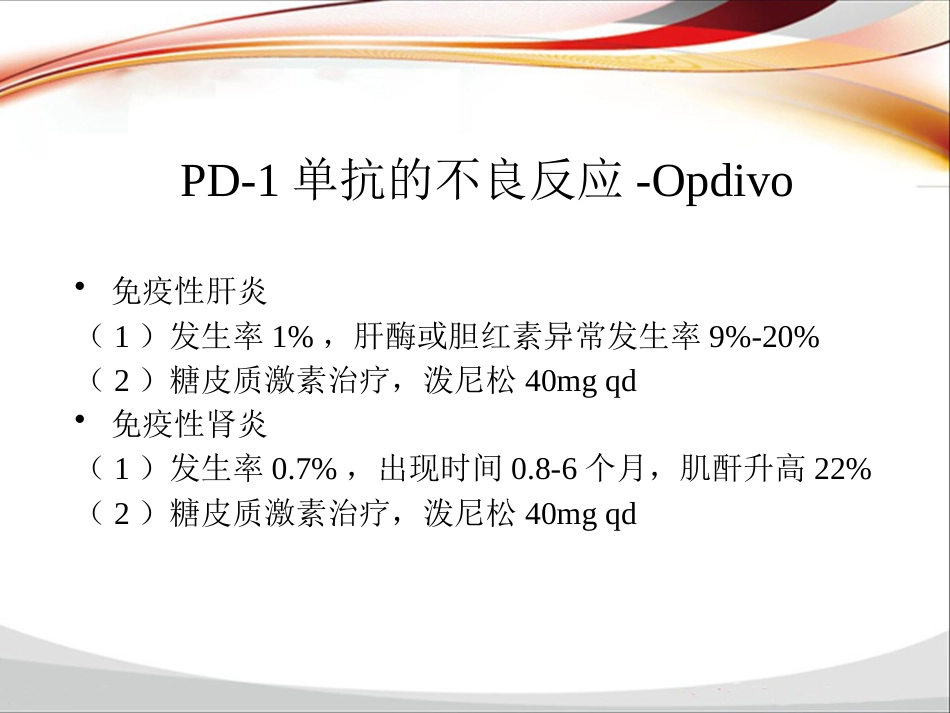 PD-1 单抗的不良反应 -Opdivo

• 免疫性肝炎
（ 1 ）发生率 1% ，肝酶或胆红素异常发生率 9%-20%
（ 2 ）糖皮质激素治疗，泼尼松 40mg qd
• 免疫性肾炎
（ 1 ）发生率 0.7% ，出现时间 0.8-6 个月，肌酐升高 22%
（ 2 ）糖皮质激素治疗，泼尼松 40mg qd